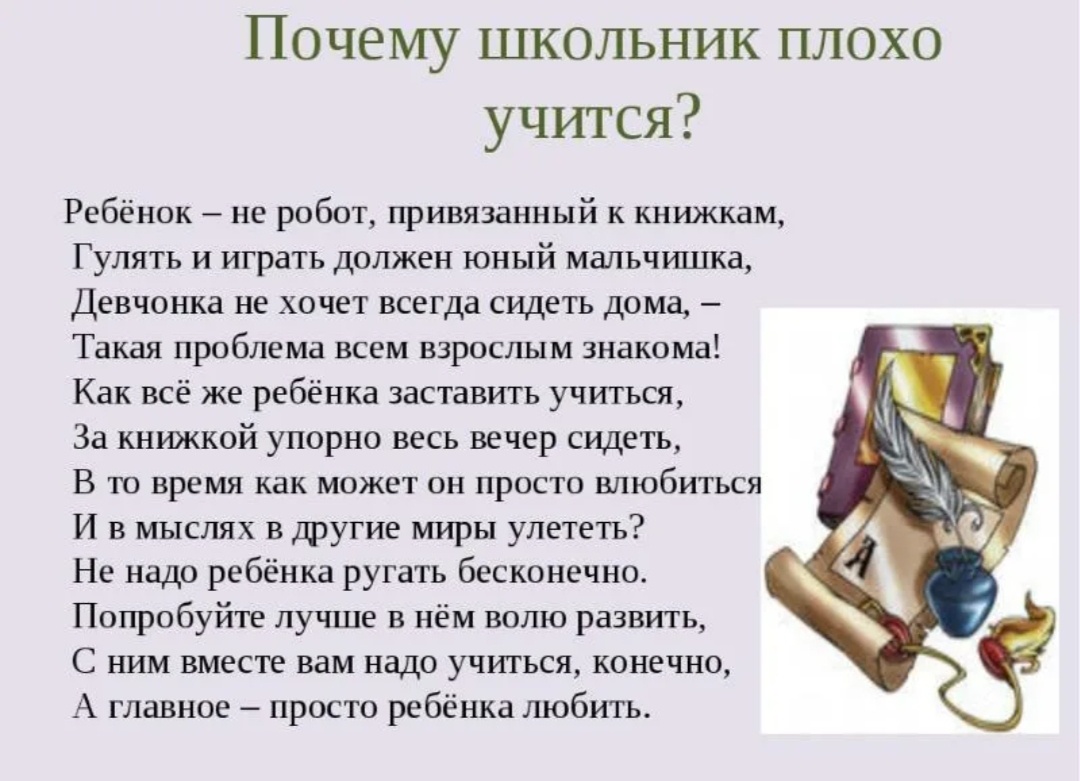 Почему школьник плохо учится?

Ребёнок – не робот, привязанный к книжкам,
Гулять и играть должен юный мальчишка,
Девчонка не хочет всегда сидеть дома, –
Такая проблема всем взрослым знакома!
Как всё же ребёнка заставить учиться,
За книжкой упорно весь вечер сидеть,
В то время как может он просто влюбиться
И в мыслях в другие миры улететь?
Не надо ребёнка ругать бесконечно.
Попробуйте лучше в нём волю развить,
С ним вместе вам надо учиться, конечно,
А главное – просто ребёнка любить.

А